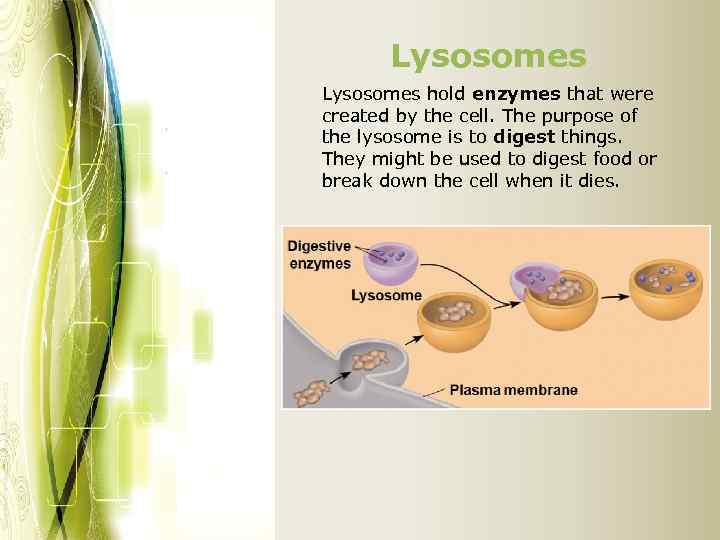 Lysosomes

Lysosomes hold enzymes that were created by the cell. The purpose of the lysosome is to digest things. They might be used to digest food or break down the cell when it dies.

Digestive enzymes

Lysosome

Plasma membrane